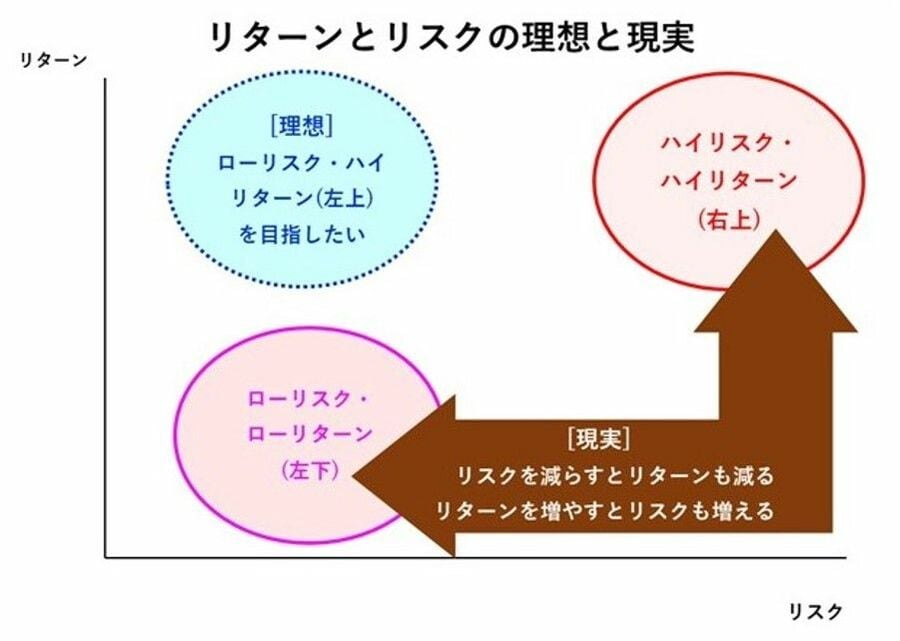 リターンとリスクの理想と現実

リターン

[理想]
ローリスク・ハイリターン(左上)を目指したい

ハイリスク・ハイリターン
(右上)

ローリスク・ローリターン
(左下)

[現実]
リスクを減らすとリターンも減る
リターンを増やすとリスクも増える

リスク